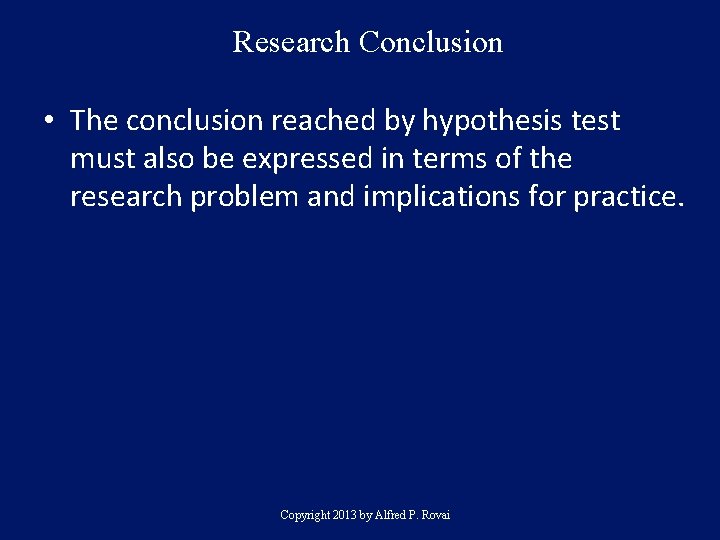 Research Conclusion

• The conclusion reached by hypothesis test must also be expressed in terms of the research problem and implications for practice.

Copyright 2013 by Alfred P. Rovai